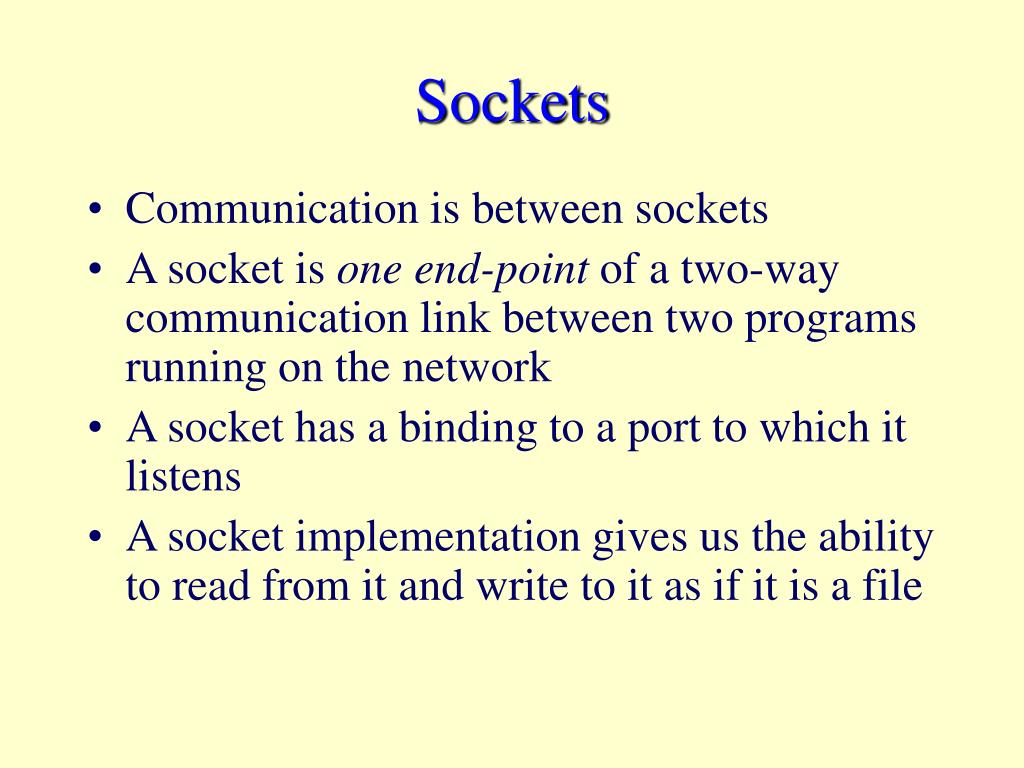 Sockets

• Communication is between sockets
• A socket is one end-point of a two-way communication link between two programs running on the network
• A socket has a binding to a port to which it listens
• A socket implementation gives us the ability to read from it and write to it as if it is a file